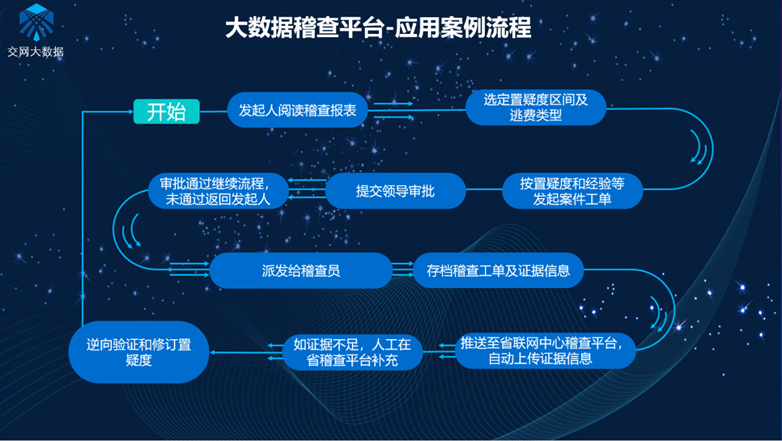 交网大数据

大数据稽查平台-应用案例流程

开始

发起人阅读稽查报表

选定置疑度区间及逃费类型

按置疑度和经验等发起案件工单

提交领导审批

审批通过继续流程，未通过返回发起人

派发给稽查员

存档稽查工单及证据信息

推送至省联网中心稽查平台，自动上传证据信息

如证据不足，人工在省稽查平台补充

逆向验证和修订置疑度